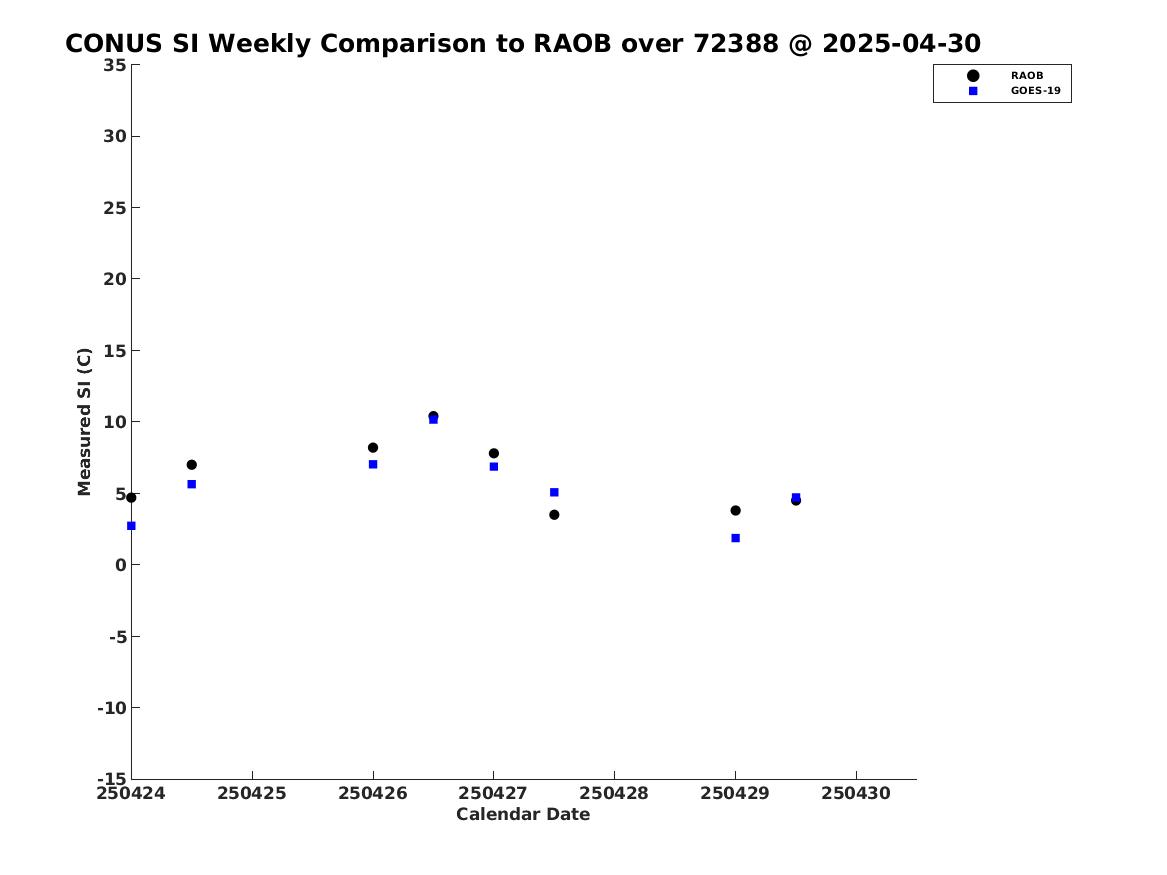 CONUS SI Weekly Comparison to RAOB over 72388 @ 2025-04-30

RAOB
GOES-19

Measured SI (C)

35
30
25
20
15
10
5
0
-5
-10
-15

250424 250425 250426 250427 250428 250429 250430

Calendar Date